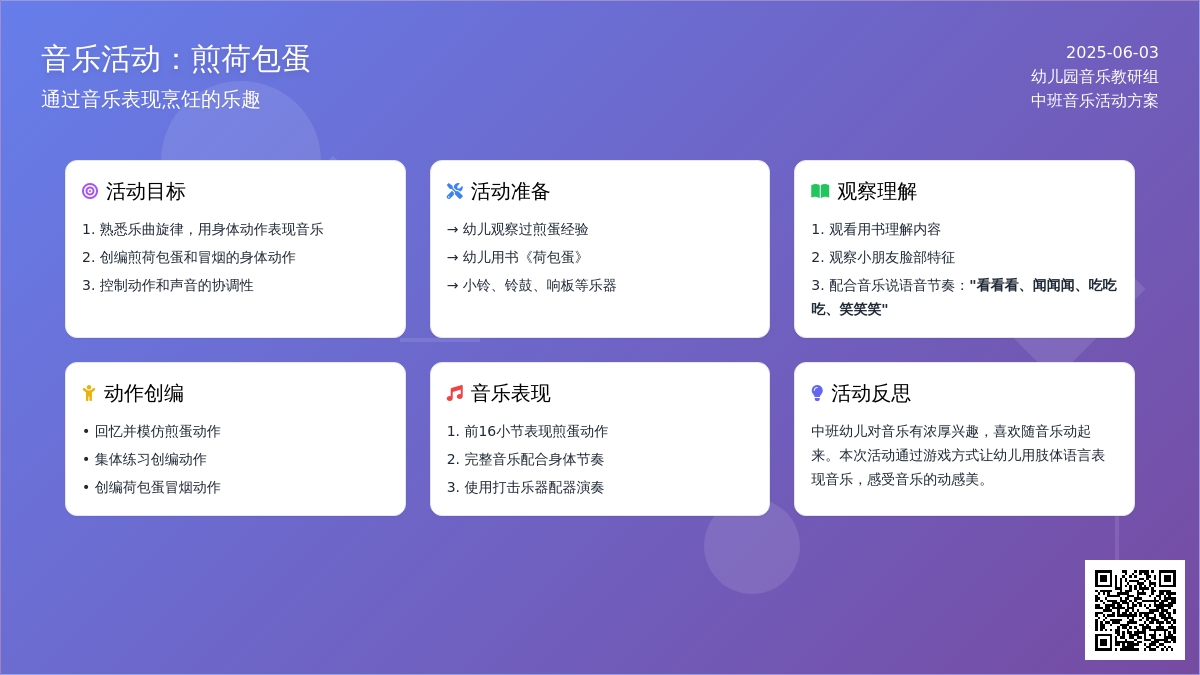 音乐活动：煎荷包蛋
通过音乐表现烹饪的乐趣

2025-06-03
幼儿园音乐教研组
中班音乐活动方案

活动目标
1. 熟悉乐曲旋律，用身体动作表现音乐
2. 创编煎荷包蛋和冒烟的身体动作
3. 控制动作和声音的协调性

活动准备
→ 幼儿观察过煎蛋经验
→ 幼儿用书《荷包蛋》
→ 小铃、铃鼓、响板等乐器

观察理解
1. 观看用书理解内容
2. 观察小朋友脸部特征
3. 配合音乐说语音节奏："看看看、闻闻闻、吃吃吃、笑笑笑"

动作创编
• 回忆并模仿煎蛋动作
• 集体练习创编动作
• 创编荷包蛋冒烟动作

音乐表现
1. 前16小节表现煎蛋动作
2. 完整音乐配合身体节奏
3. 使用打击乐器配器演奏

活动反思
中班幼儿对音乐有浓厚兴趣，喜欢随音乐动起来。本次活动通过游戏方式让幼儿用肢体语言表现音乐，感受音乐的动感美。